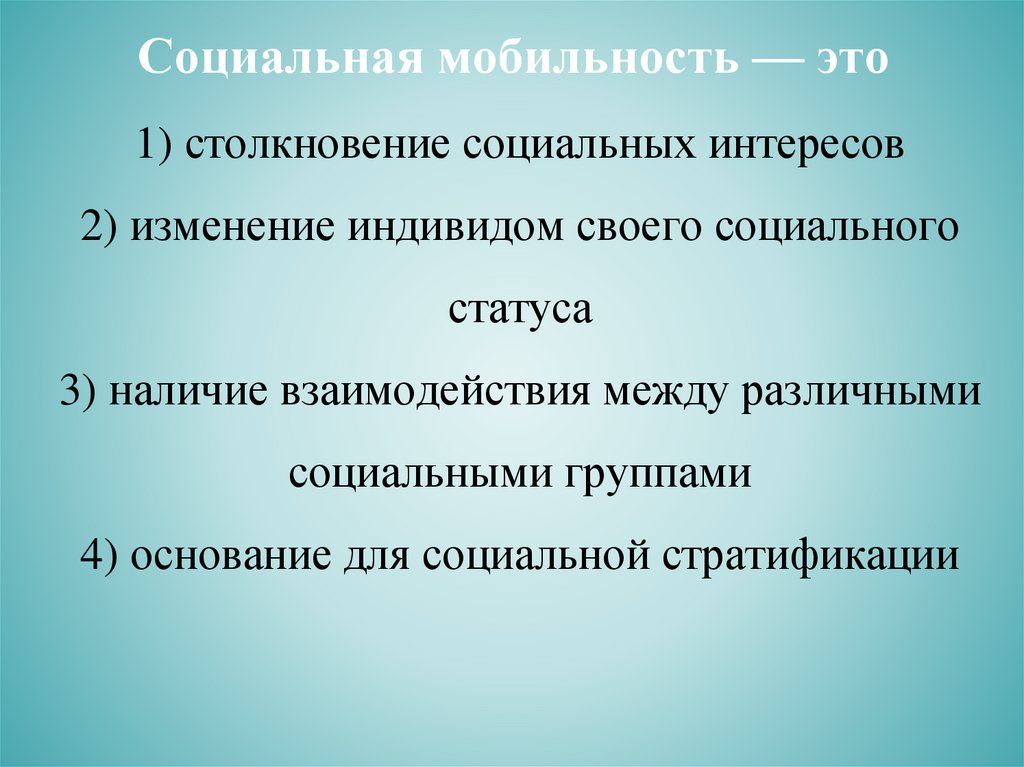 Социальная мобильность — это

1) столкновение социальных интересов

2) изменение индивидом своего социального статуса

3) наличие взаимодействия между различными социальными группами

4) основание для социальной стратификации